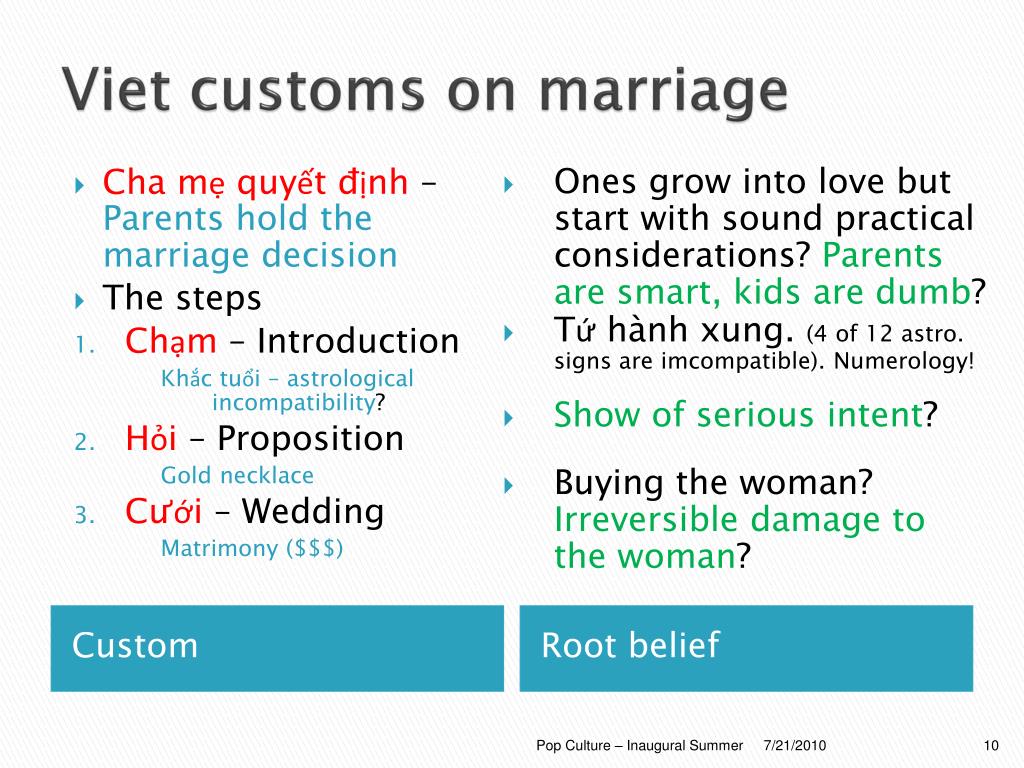 Viet customs on marriage

Cha mẹ quyết định – Parents hold the marriage decision

The steps

1. Chạm – Introduction

Khắc tuổi – astrological incompatibility?

2. Hỏi – Proposition

Gold necklace

3. Cưới – Wedding

Matrimony ($$$)

Custom

Ones grow into love but start with sound practical considerations? Parents are smart, kids are dumb?

Tứ hành xung. (4 of 12 astro. signs are imcompatible). Numerology!

Show of serious intent?

Buying the woman? Irreversible damage to the woman?

Root belief

Pop Culture – Inaugural Summer 7/21/2010 10